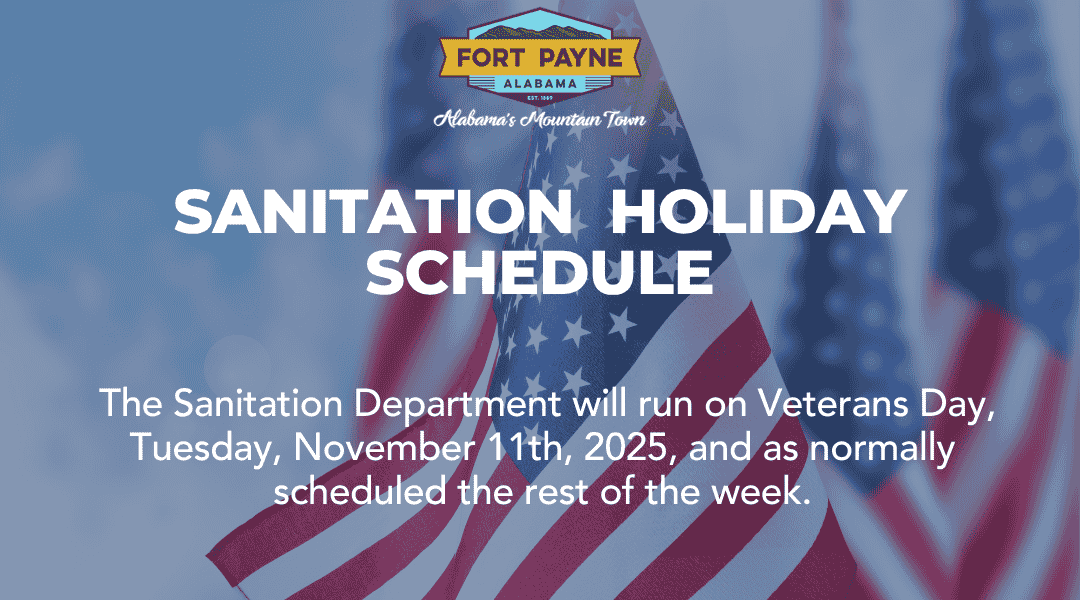 FORT PAYNE
ALABAMA
EST. 1889
Alabama's Mountain Town

SANITATION HOLIDAY SCHEDULE

The Sanitation Department will run on Veterans Day, Tuesday, November 11th, 2025, and as normally scheduled the rest of the week.